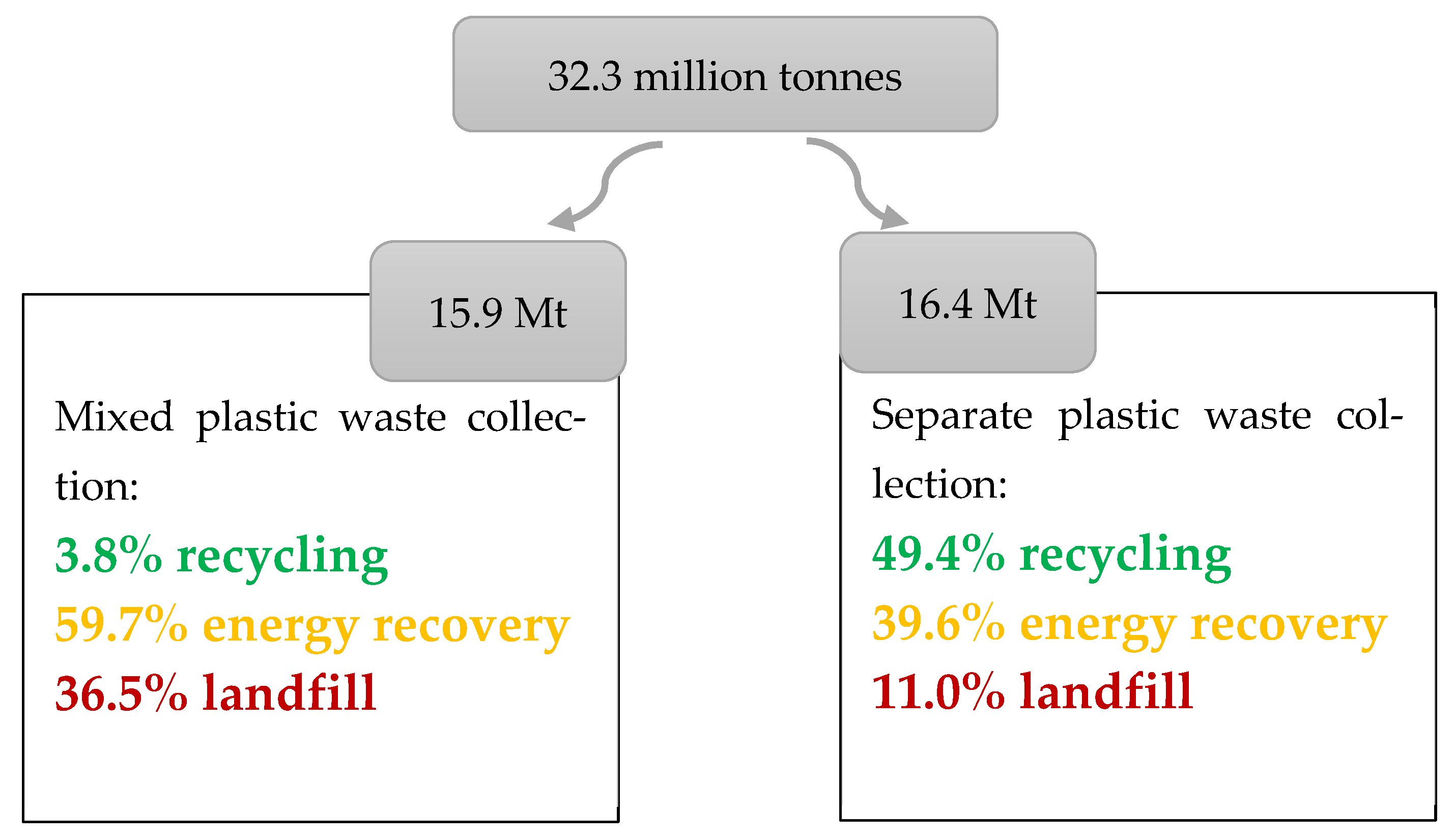 32.3 million tonnes

15.9 Mt

Mixed plastic waste collection:

3.8% recycling
59.7% energy recovery
36.5% landfill

16.4 Mt

Separate plastic waste collection:

49.4% recycling
39.6% energy recovery
11.0% landfill